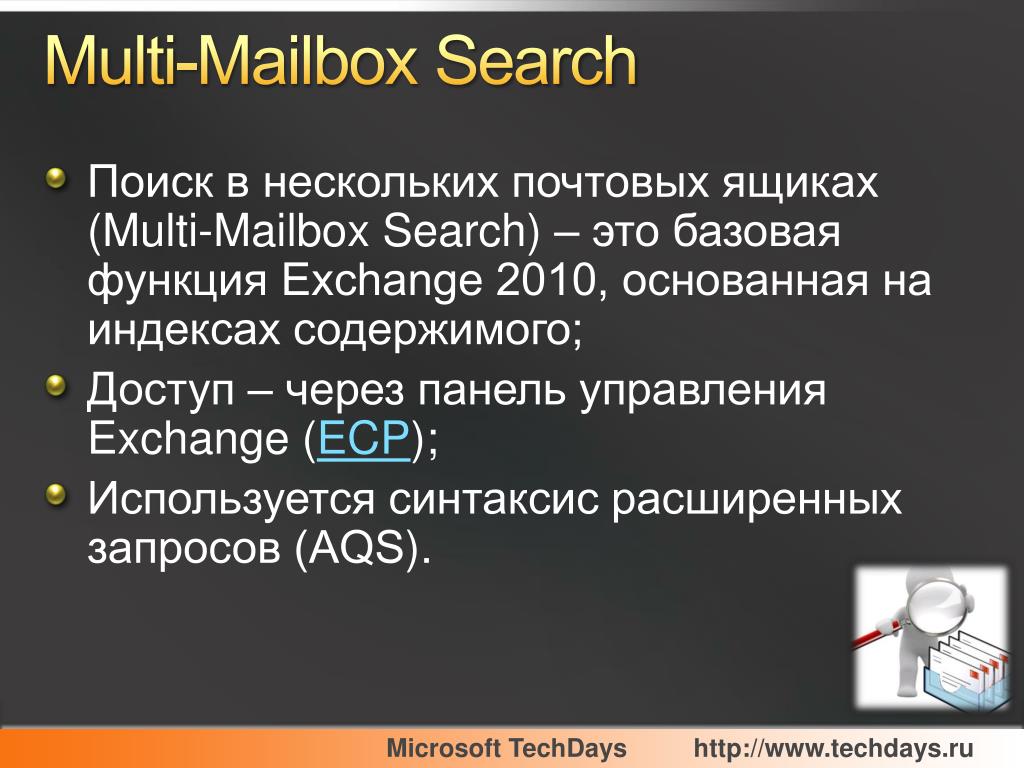 Multi-Mailbox Search

Поиск в нескольких почтовых ящиках (Multi-Mailbox Search) – это базовая функция Exchange 2010, основанная на индексах содержимого;

Доступ – через панель управления Exchange (ECP);

Используется синтаксис расширенных запросов (AQS).

Microsoft TechDays http://www.techdays.ru